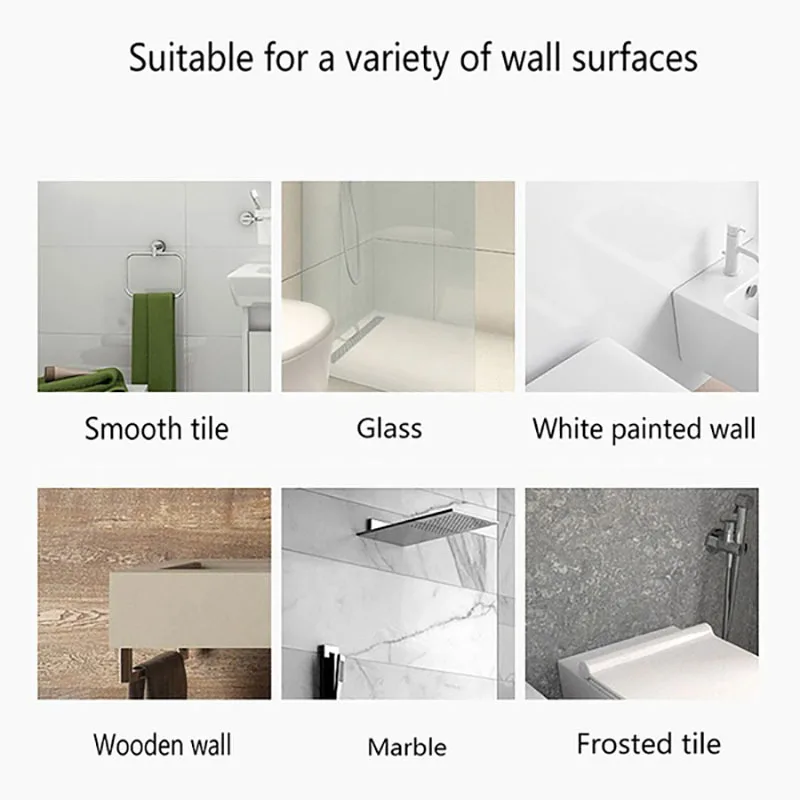 Suitable for a variety of wall surfaces

Smooth tile

Glass

White painted wall

Wooden wall

Marble

Frosted tile